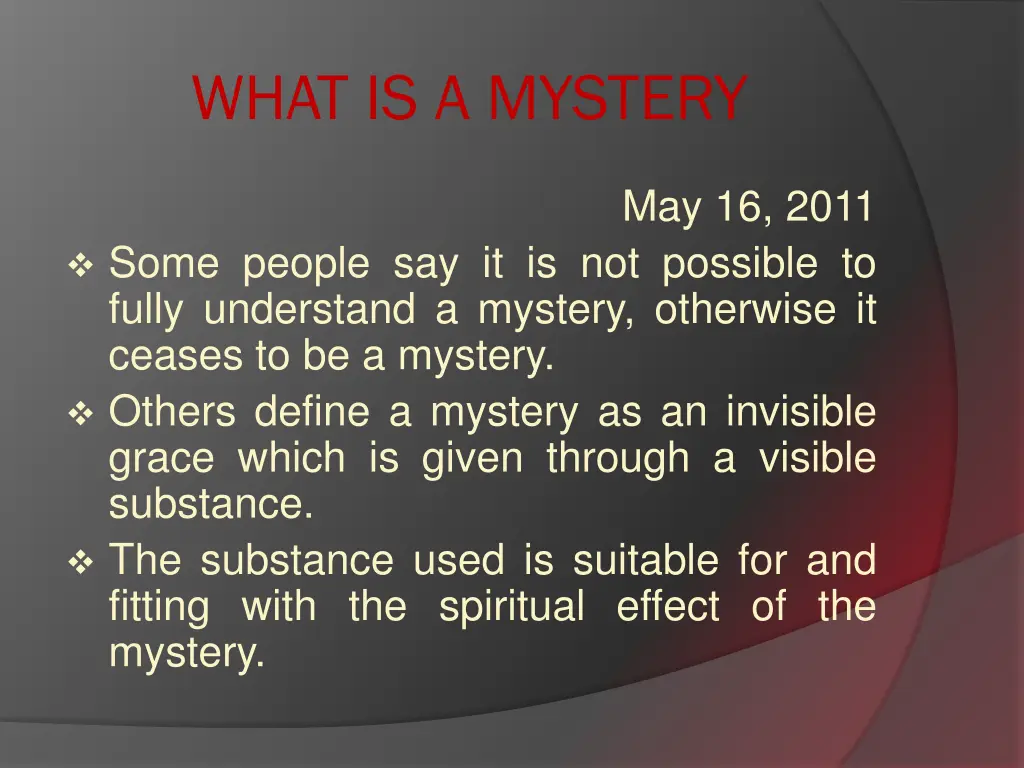 WHAT IS A MYSTERY

May 16, 2011

❖ Some people say it is not possible to fully understand a mystery, otherwise it ceases to be a mystery.
❖ Others define a mystery as an invisible grace which is given through a visible substance.
❖ The substance used is suitable for and fitting with the spiritual effect of the mystery.